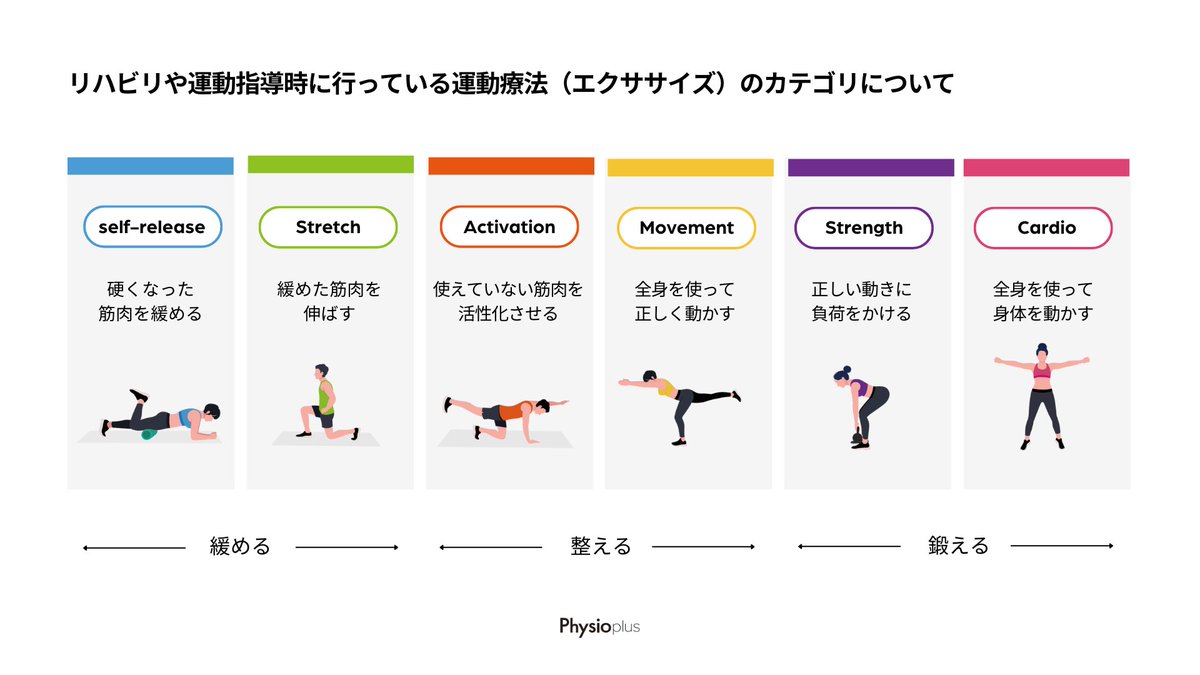 リハビリや運動指導時に行っている運動療法（エクササイズ）のカテゴリについて

self-release
硬くなった筋肉を緩める

Stretch
緩めた筋肉を伸ばす

Activation
使えていない筋肉を活性化させる

Movement
全身を使って正しく動かす

Strength
正しい動きに負荷をかける

Cardio
全身を使って身体を動かす

緩める

整える

鍛える

Physioplus